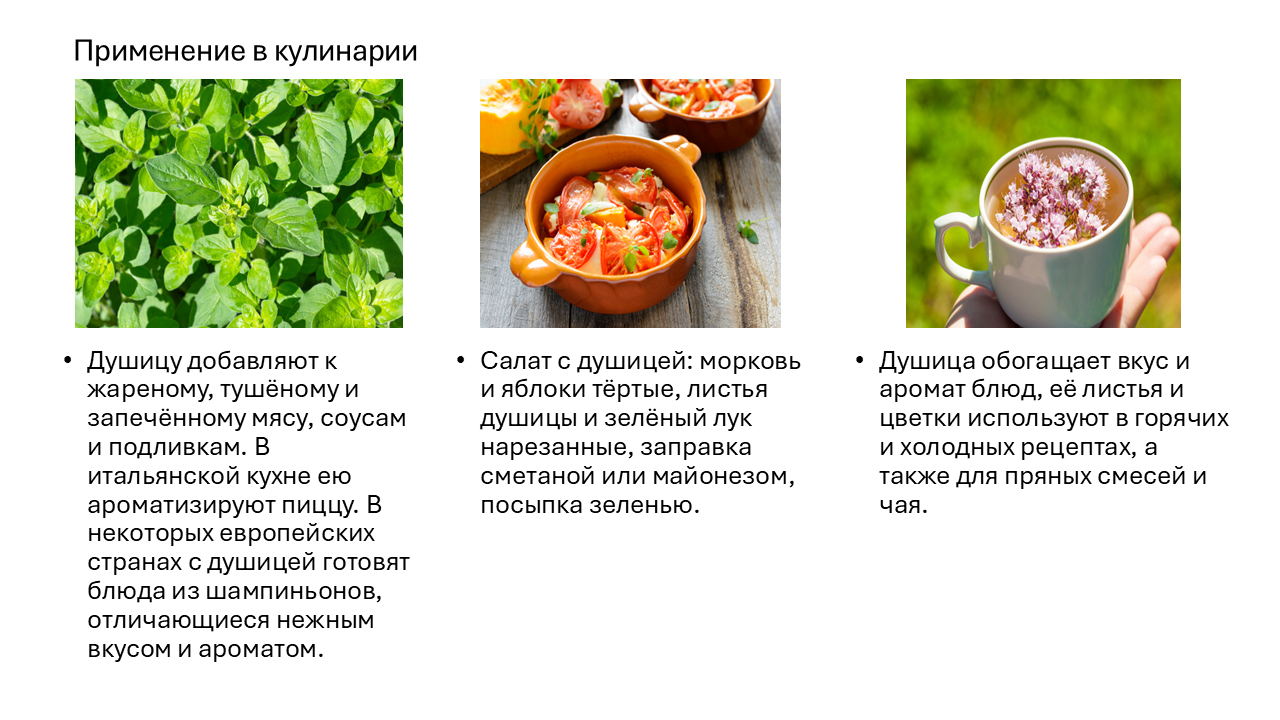 Применение в кулинарии

• Душицу добавляют к жареному, тушёному и запечённому мясу, соусам и подливкам. В итальянской кухне ею ароматизируют пиццу. В некоторых европейских странах с душицей готовят блюда из шампиньонов, отличающиеся нежным вкусом и ароматом.

• Салат с душицей: морковь и яблоки тёртые, листья душицы и зелёный лук нарезанные, заправка сметаной или майонезом, посыпка зеленью.

• Душица обогащает вкус и аромат блюд, её листья и цветки используют в горячих и холодных рецептах, а также для пряных смесей и чая.